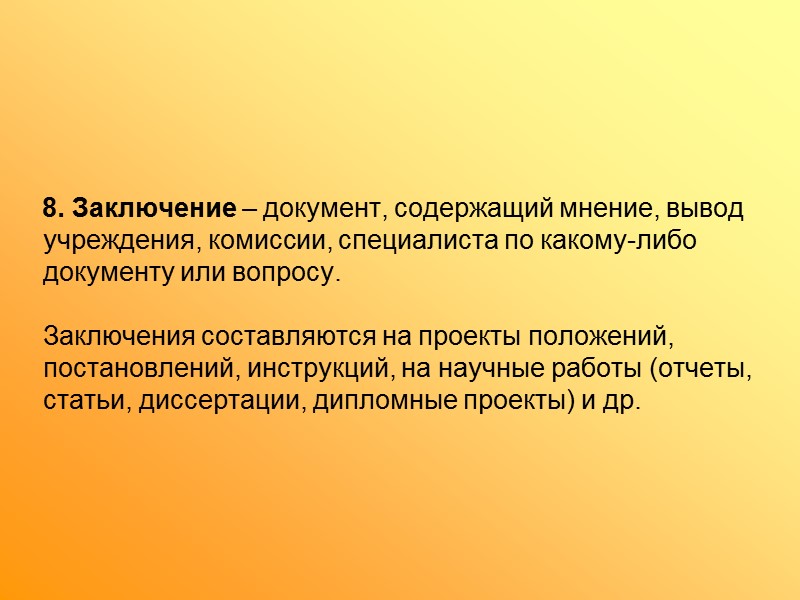 8. Заключение – документ, содержащий мнение, вывод учреждения, комиссии, специалиста по какому-либо документу или вопросу.

Заключения составляются на проекты положений, постановлений, инструкций, на научные работы (отчеты, статьи, диссертации, дипломные проекты) и др.